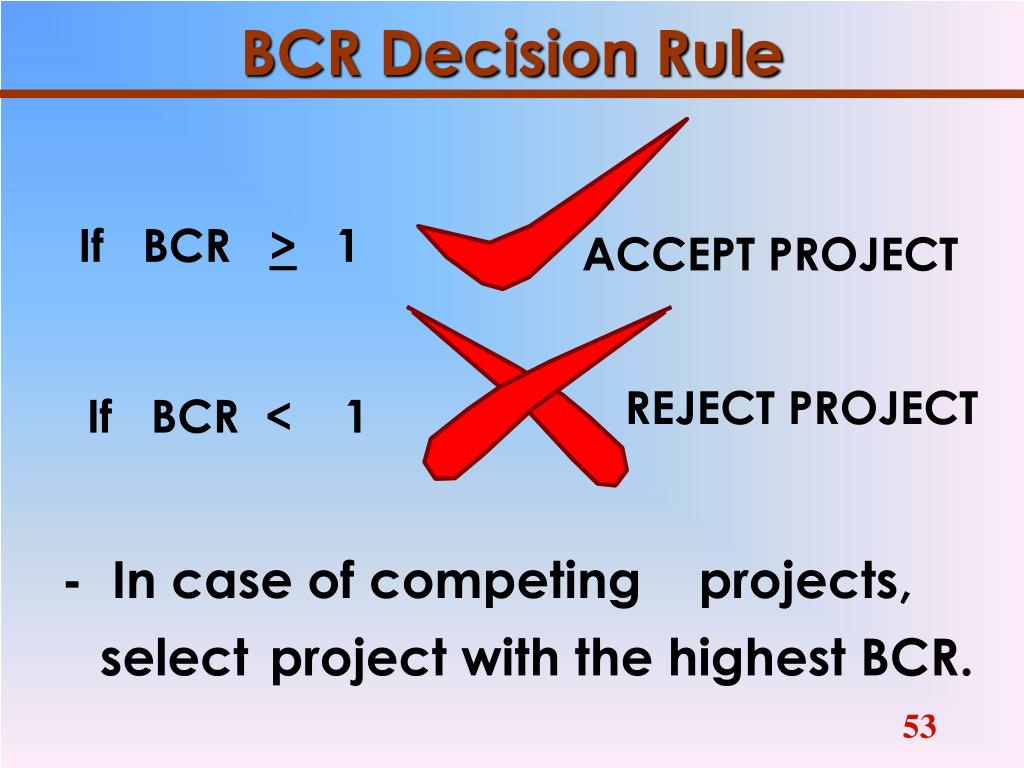 BCR Decision Rule

If BCR $\geq$ 1

ACCEPT PROJECT

If BCR < 1

REJECT PROJECT

- In case of competing projects, select project with the highest BCR.

53